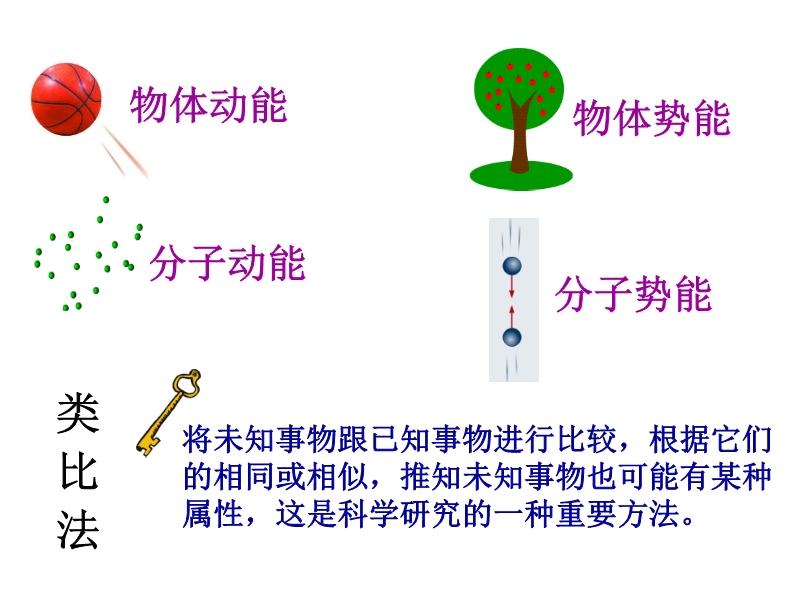 物体动能

物体势能

分子动能

分子势能

类比法

将未知事物跟已知事物进行比较，根据它们的相同或相似，推知未知事物也可能有某种属性，这是科学研究的一种重要方法。